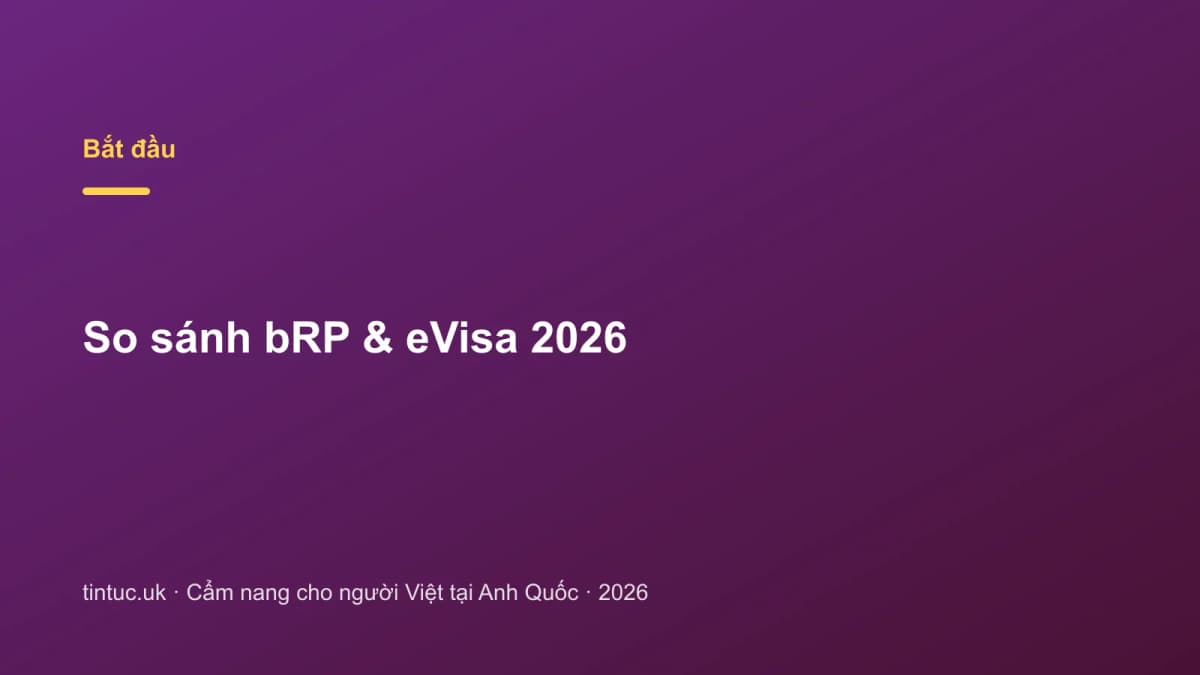 Bắt đầu

So sánh bRP & eVisa 2026

tintuc.uk · Cẩm nang cho người Việt tại Anh Quốc · 2026